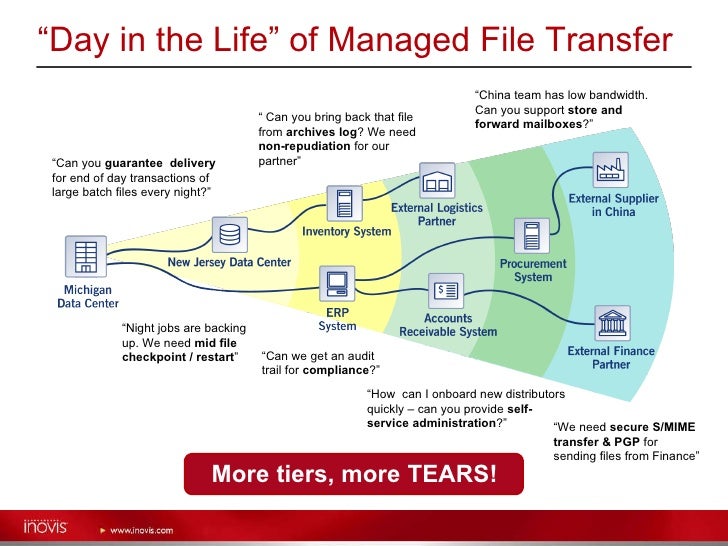 “Day in the Life” of Managed File Transfer

“Can you guarantee delivery for end of day transactions of large batch files every night?”

“ Can you bring back that file from archives log? We need non-repudiation for our partner”

“China team has low bandwidth. Can you support store and forward mailboxes?”

Michigan Data Center

New Jersey Data Center

Inventory System

External Logistics Partner

External Supplier in China

Procurement System

ERP System

Accounts Receivable System

External Finance Partner

“Night jobs are backing up. We need mid file checkpoint / restart”

“Can we get an audit trail for compliance?”

“How can I onboard new distributors quickly – can you provide self-service administration?”

“We need secure S/MIME transfer & PGP for sending files from Finance”

More tiers, more TEARS!

inovis

www.inovis.com